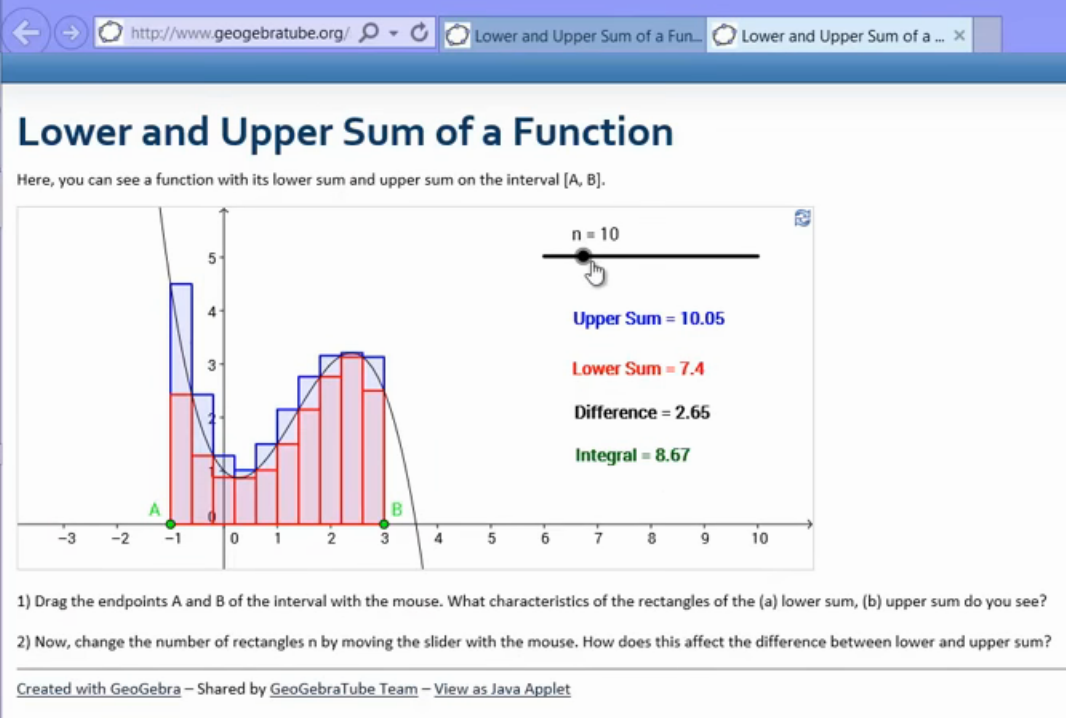 http://www.geogebratube.org/
Lower and Upper Sum of a Fun...
Lower and Upper Sum of a ...

Lower and Upper Sum of a Function

Here, you can see a function with its lower sum and upper sum on the interval [A, B].

n = 10

Upper Sum = 10.05

Lower Sum = 7.4

Difference = 2.65

Integral = 8.67

5
4
3
2
1
0
A
B
−3 −2 −1 0 1 2 3 4 5 6 7 8 9 10

1) Drag the endpoints A and B of the interval with the mouse. What characteristics of the rectangles of the (a) lower sum, (b) upper sum do you see?

2) Now, change the number of rectangles n by moving the slider with the mouse. How does this affect the difference between lower and upper sum?

Created with GeoGebra – Shared by GeoGebraTube Team – View as Java Applet